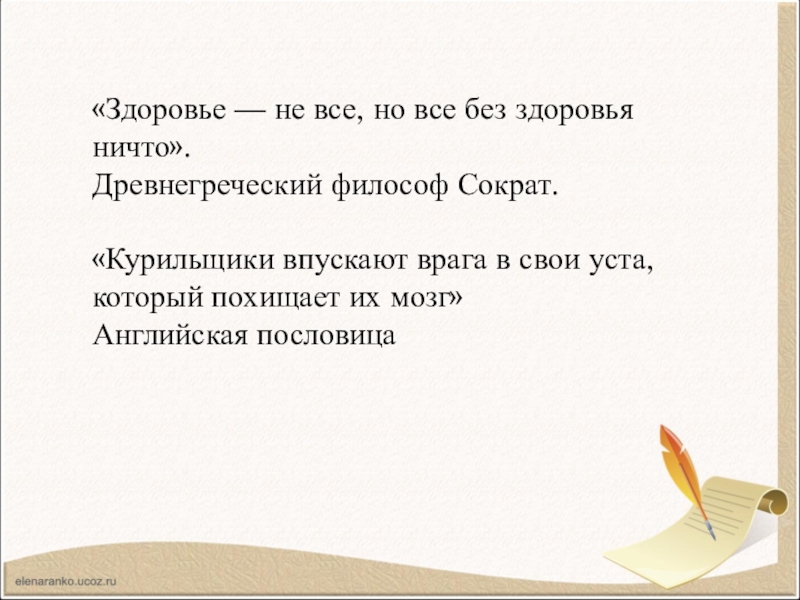 «Здоровье — не все, но все без здоровья ничто».
Древнегреческий философ Сократ.

«Курильщики впускают врага в свои уста, который похищает их мозг»
Английская пословица

elenaranko.ucoz.ru